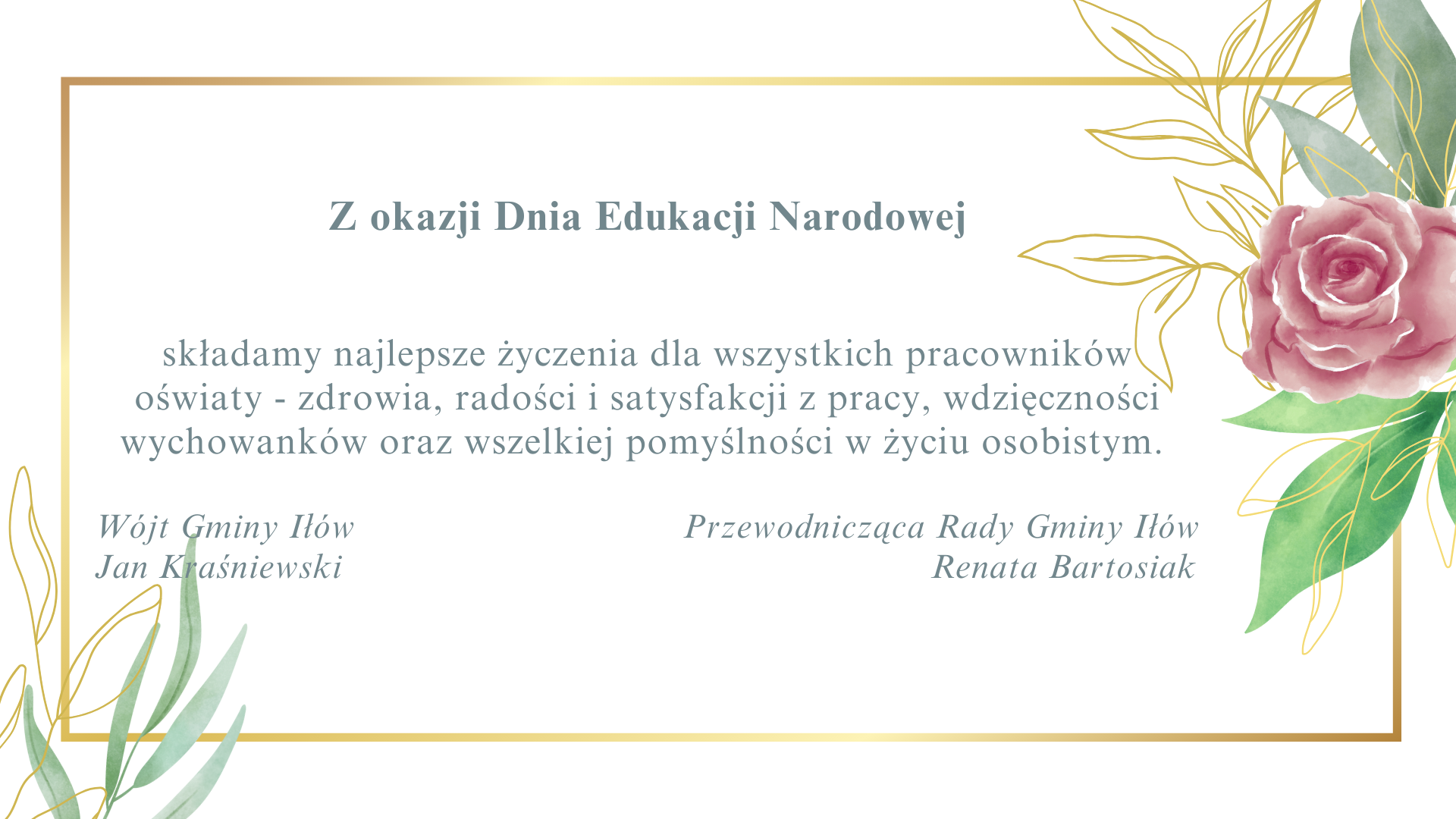 Z okazji Dnia Edukacji Narodowej

składamy najlepsze życzenia dla wszystkich pracowników oświaty - zdrowia, radości i satysfakcji z pracy, wdzięczności wychowanków oraz wszelkiej pomyślności w życiu osobistym.

Wójt Gminy Iłów
Jan Kraśniewski

Przewodnicząca Rady Gminy Iłów
Renata Bartosiak